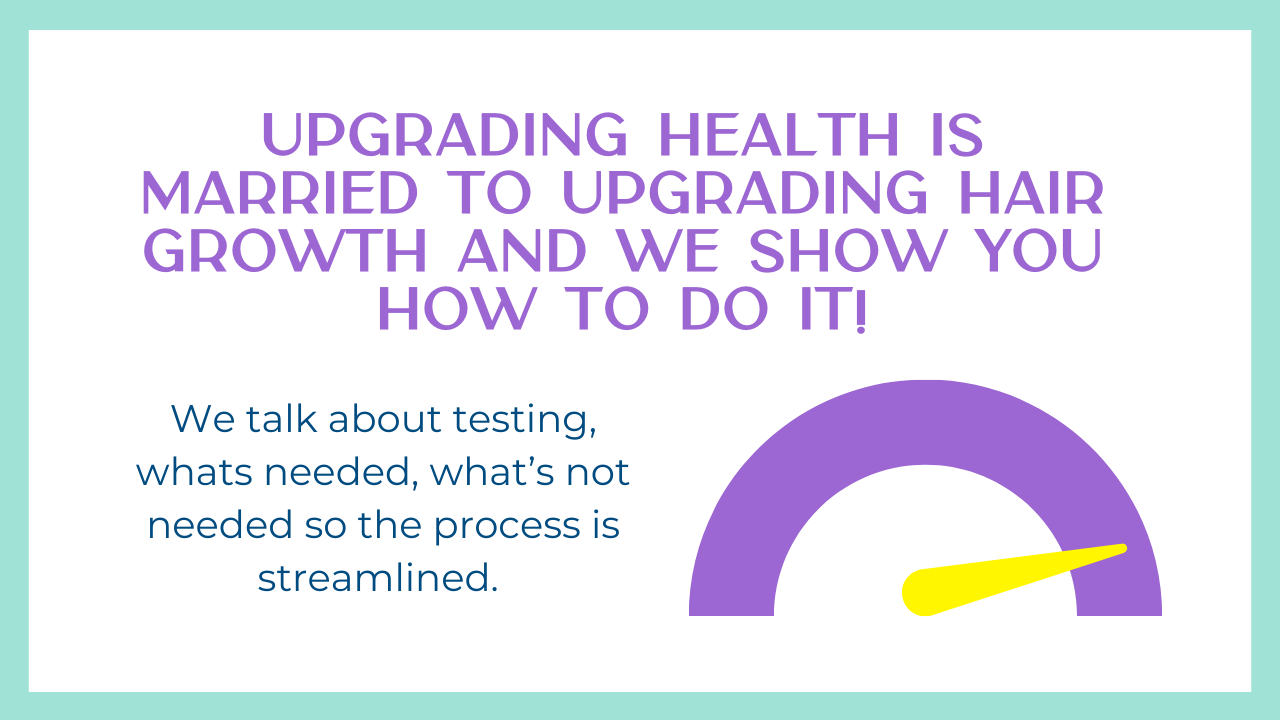 UPGRADING HEALTH IS MARRIED TO UPGRADING HAIR GROWTH AND WE SHOW YOU HOW TO DO IT!

We talk about testing, whats needed, what's not needed so the process is streamlined.